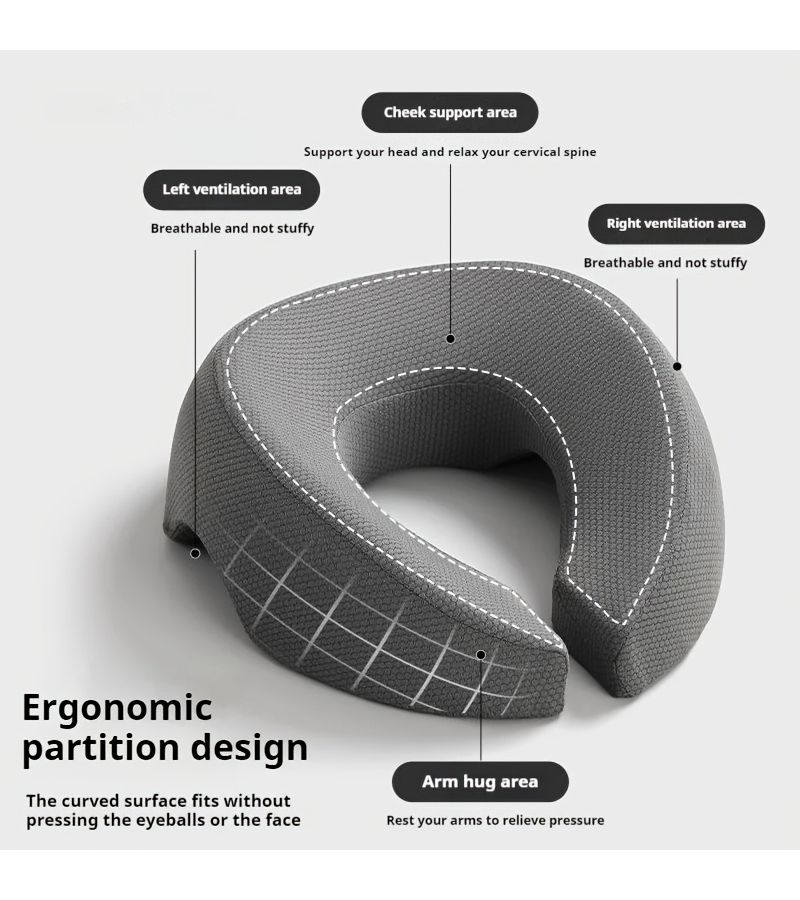 Cheek support area

Support your head and relax your cervical spine

Left ventilation area

Breathable and not stuffy

Right ventilation area

Breathable and not stuffy

Ergonomic partition design

The curved surface fits without pressing the eyeballs or the face

Arm hug area

Rest your arms to relieve pressure